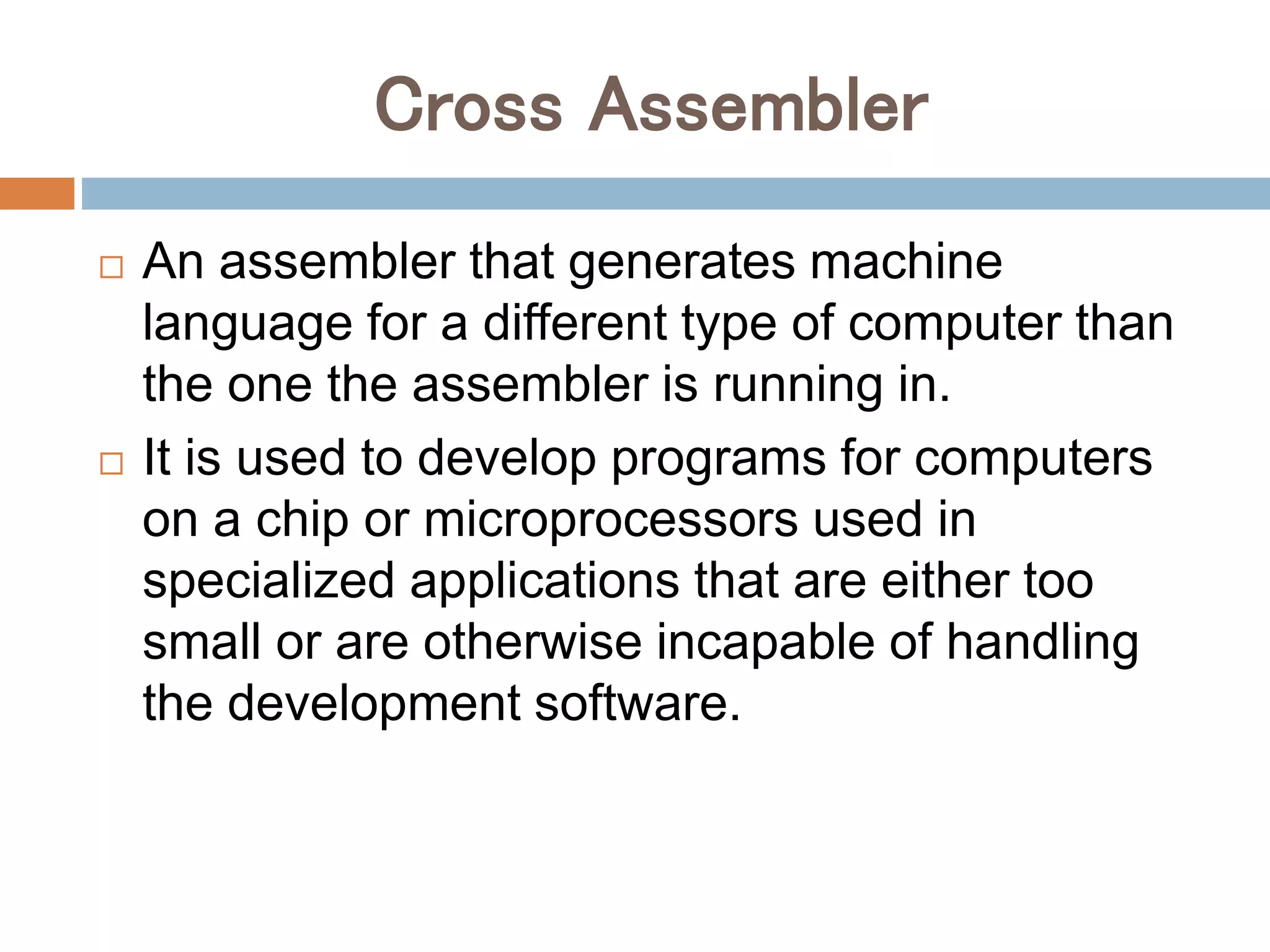 Cross Assembler

□ An assembler that generates machine language for a different type of computer than the one the assembler is running in.

□ It is used to develop programs for computers on a chip or microprocessors used in specialized applications that are either too small or are otherwise incapable of handling the development software.